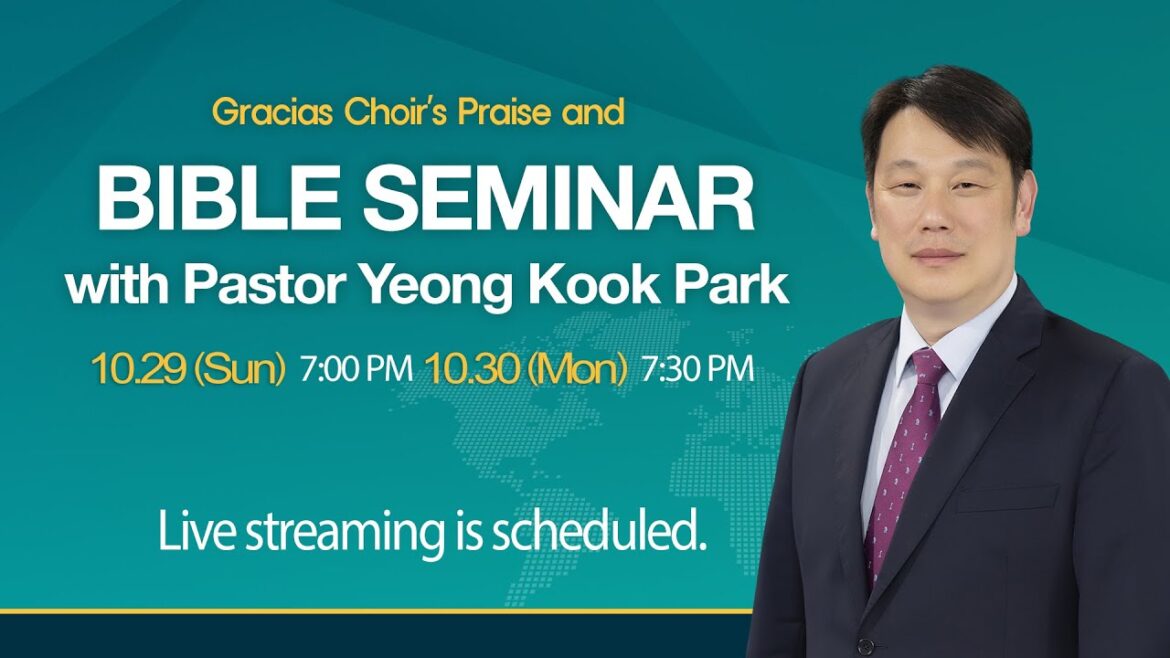 Gracias Choir's Praise and

BIBLE SEMINAR
with Pastor Yeong Kook Park

10.29 (Sun) 7:00 PM 10.30 (Mon) 7:30 PM

Live streaming is scheduled.